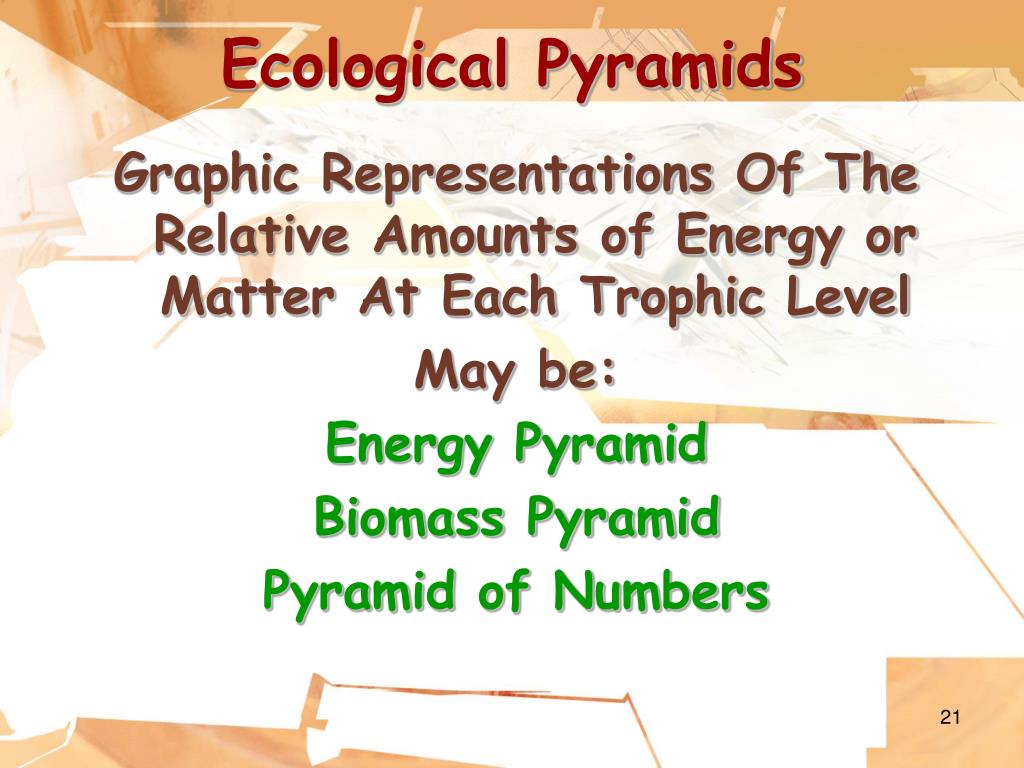 Ecological Pyramids

Graphic Representations Of The Relative Amounts of Energy or Matter At Each Trophic Level

May be:

Energy Pyramid

Biomass Pyramid

Pyramid of Numbers

21